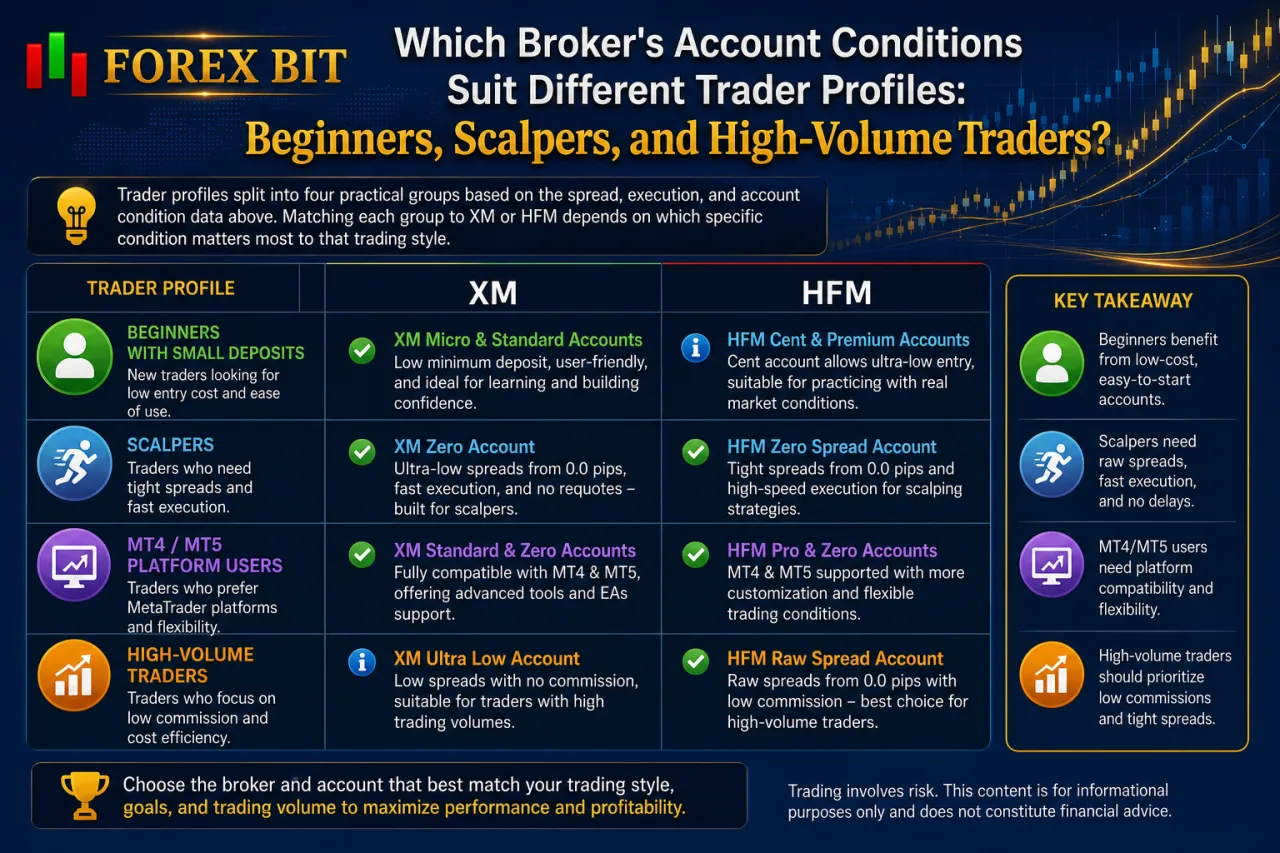 FOREX BIT

Which Broker's Account Conditions Suit Different Trader Profiles: Beginners, Scalpers, and High-Volume Traders?

Trader profiles split into four practical groups based on the spread, execution, and account condition data above. Matching each group to XM or HFM depends on which specific condition matters most to that trading style.

| TRADER PROFILE | XM | HFM |
|---|---|---|
| BEGINNERS WITH SMALL DEPOSITS New traders looking for low entry cost and ease of use. | XM Micro & Standard Accounts Low minimum deposit, user-friendly, and ideal for learning and building confidence. | HFM Cent & Premium Accounts Cent account allows ultra-low entry, suitable for practicing with real market conditions. |
| SCALPERS Traders who need tight spreads and fast execution. | XM Zero Account Ultra-low spreads from 0.0 pips, fast execution, and no requotes – built for scalpers. | HFM Zero Spread Account Tight spreads from 0.0 pips and high-speed execution for scalping strategies. |
| MT4 / MT5 PLATFORM USERS Traders who prefer MetaTrader platforms and flexibility. | XM Standard & Zero Accounts Fully compatible with MT4 & MT5, offering advanced tools and EAs support. | HFM Pro & Zero Accounts MT4 & MT5 supported with more customization and flexible trading conditions. |
| HIGH-VOLUME TRADERS Traders who focus on low commission and cost efficiency. | XM Ultra Low Account Low spreads with no commission, suitable for traders with high trading volumes. | HFM Raw Spread Account Raw spreads from 0.0 pips with low commission – best choice for high-volume traders. |

KEY TAKEAWAY

Beginners benefit from low-cost, easy-to-start accounts.

Scalpers need raw spreads, fast execution, and no delays.

MT4/MT5 users need platform compatibility and flexibility.

High-volume traders should prioritize low commissions and tight spreads.

Choose the broker and account that best match your trading style, goals, and trading volume to maximize performance and profitability.

Trading involves risk. This content is for informational purposes only and does not constitute financial advice.